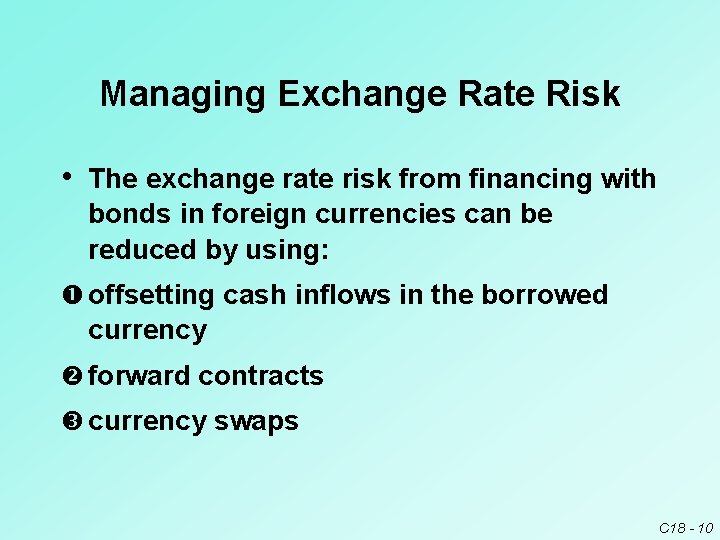 Managing Exchange Rate Risk

• The exchange rate risk from financing with bonds in foreign currencies can be reduced by using:

❶ offsetting cash inflows in the borrowed currency

❷ forward contracts

❸ currency swaps

C18 - 10